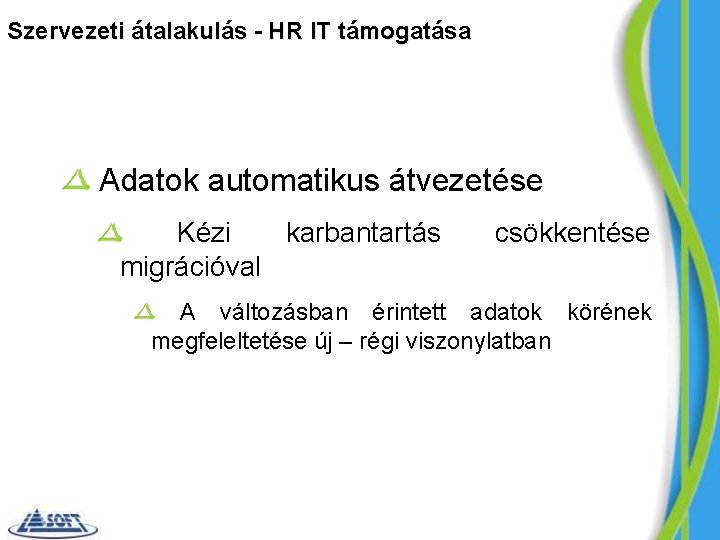 Szervezeti átalakulás - HR IT támogatása

Adatok automatikus átvezetése

Kézi karbantartás csökkentése migrációval

A változásban érintett adatok körének megfeleltetése új – régi viszonylatban

SOFT